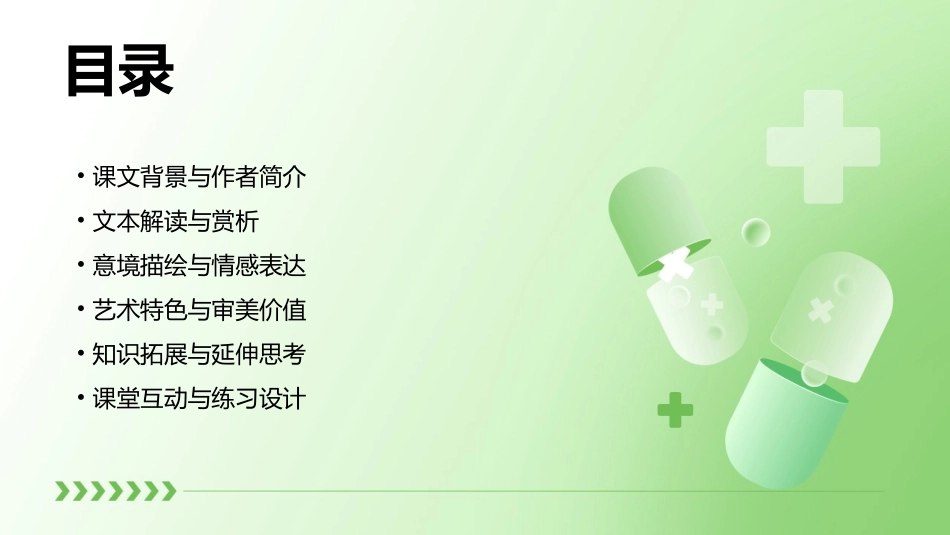 目录

• 课文背景与作者简介
• 文本解读与赏析
• 意境描绘与情感表达
• 艺术特色与审美价值
• 知识拓展与延伸思考
• 课堂互动与练习设计